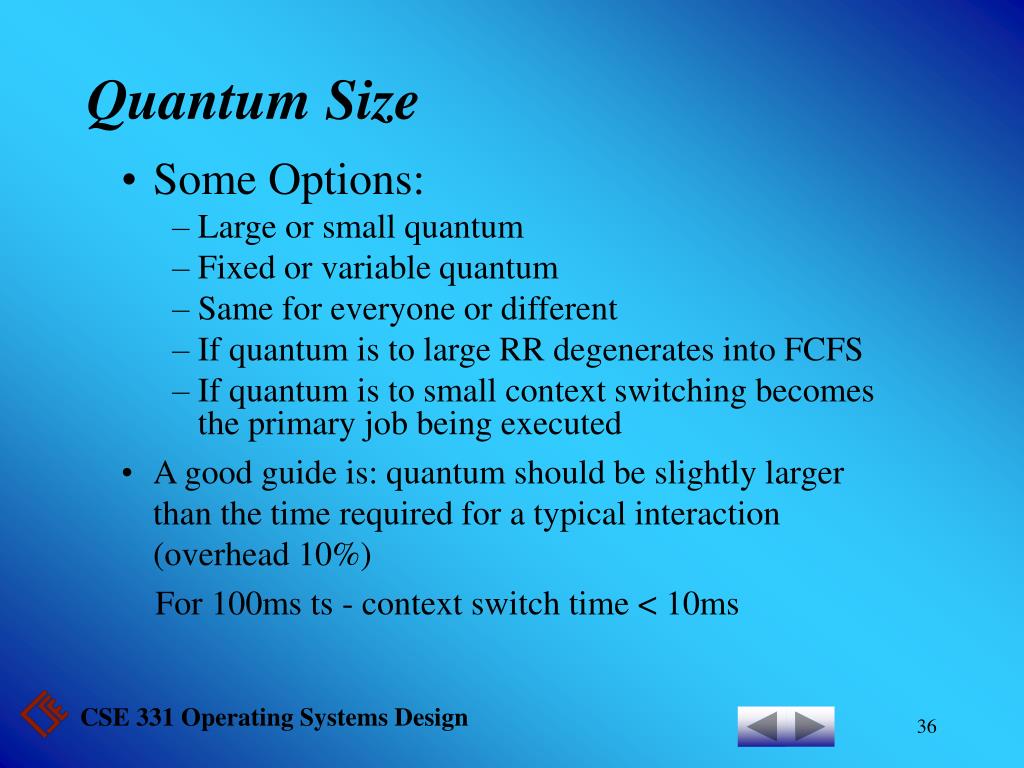 Quantum Size

• Some Options:
– Large or small quantum
– Fixed or variable quantum
– Same for everyone or different
– If quantum is to large RR degenerates into FCFS
– If quantum is to small context switching becomes the primary job being executed

• A good guide is: quantum should be slightly larger than the time required for a typical interaction (overhead 10%)

For 100ms ts - context switch time < 10ms

CSE 331 Operating Systems Design

36